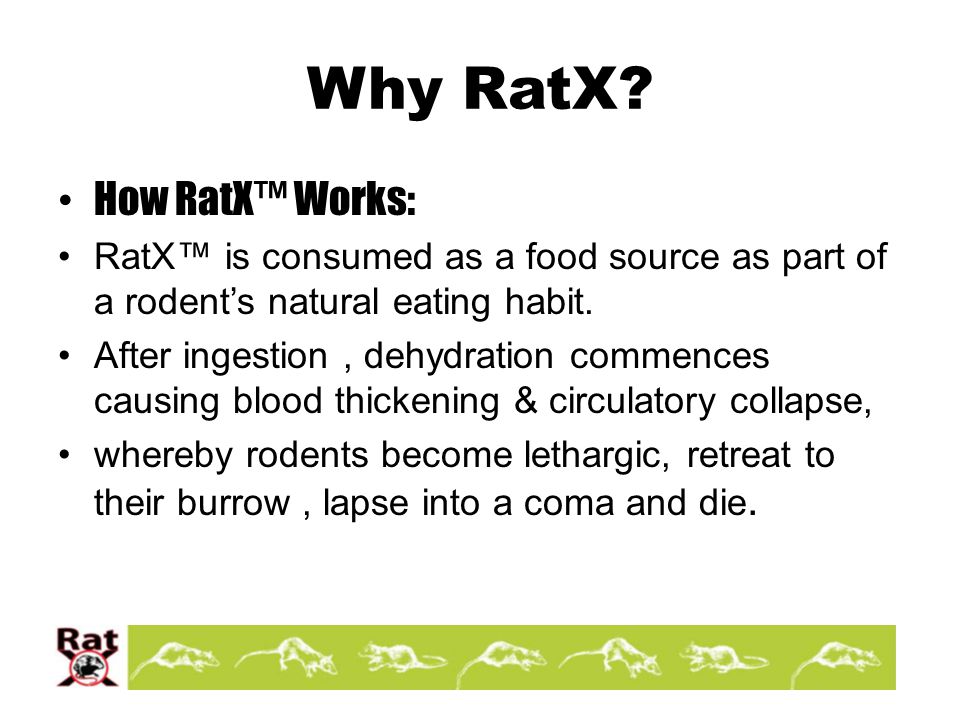 Why RatX?

• How RatX™ Works:
• RatX™ is consumed as a food source as part of a rodent's natural eating habit.
• After ingestion , dehydration commences causing blood thickening & circulatory collapse,
• whereby rodents become lethargic, retreat to their burrow , lapse into a coma and die.

Rat X